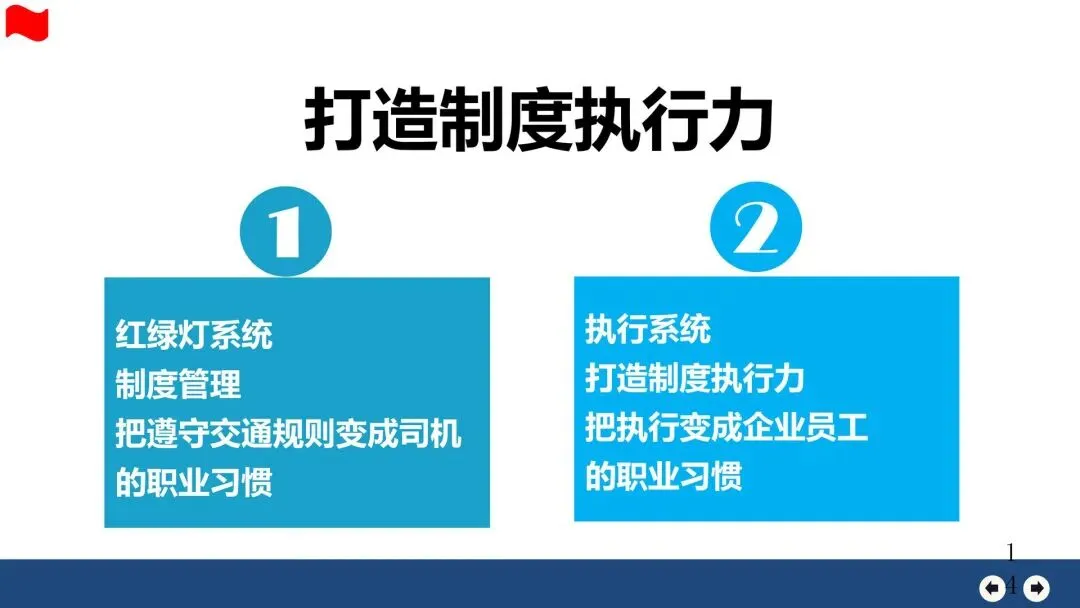 打造制度执行力

1

红绿灯系统
制度管理
把遵守交通规则变成司机的职业习惯

2

执行系统
打造制度执行力
把执行变成企业员工的职业习惯

14